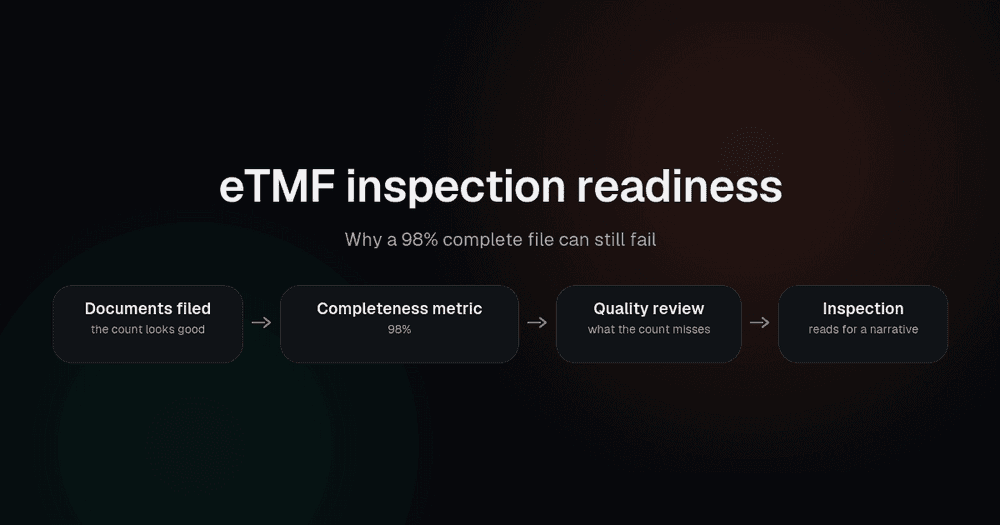 eTMF inspection readiness

Why a 98% complete file can still fail

Documents filed
the count looks good

→

Completeness metric
98%

→

Quality review
what the count misses

→

Inspection
reads for a narrative